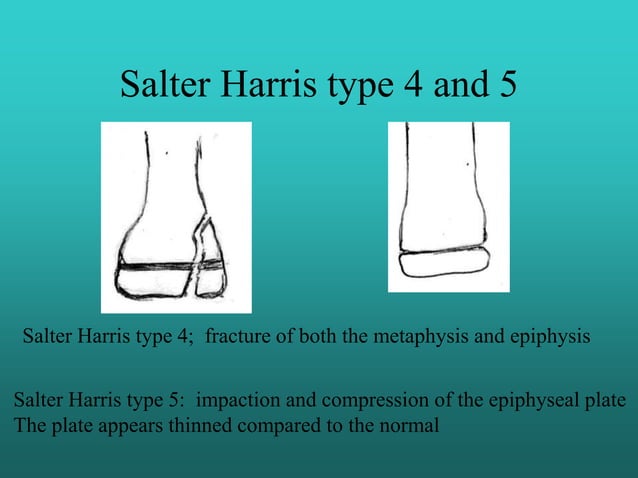 Salter Harris type 4 and 5

Salter Harris type 4; fracture of both the metaphysis and epiphysis

Salter Harris type 5: impaction and compression of the epiphyseal plate
The plate appears thinned compared to the normal